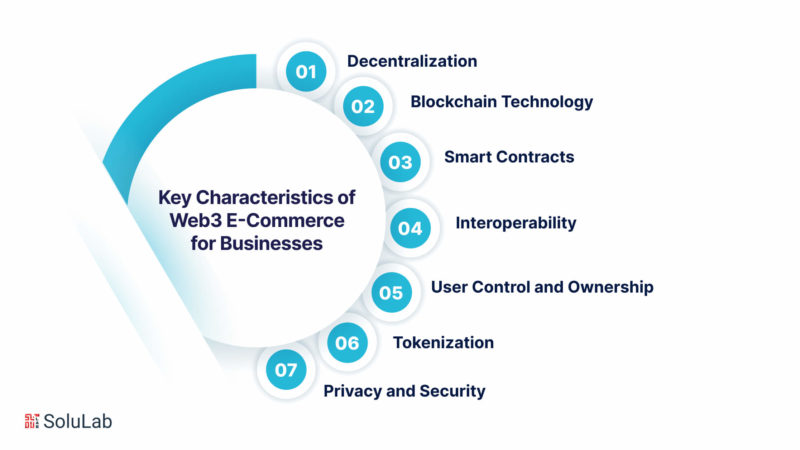 Key Characteristics of Web3 E-Commerce for Businesses

01 Decentralization

02 Blockchain Technology

03 Smart Contracts

04 Interoperability

05 User Control and Ownership

06 Tokenization

07 Privacy and Security

SoluLab